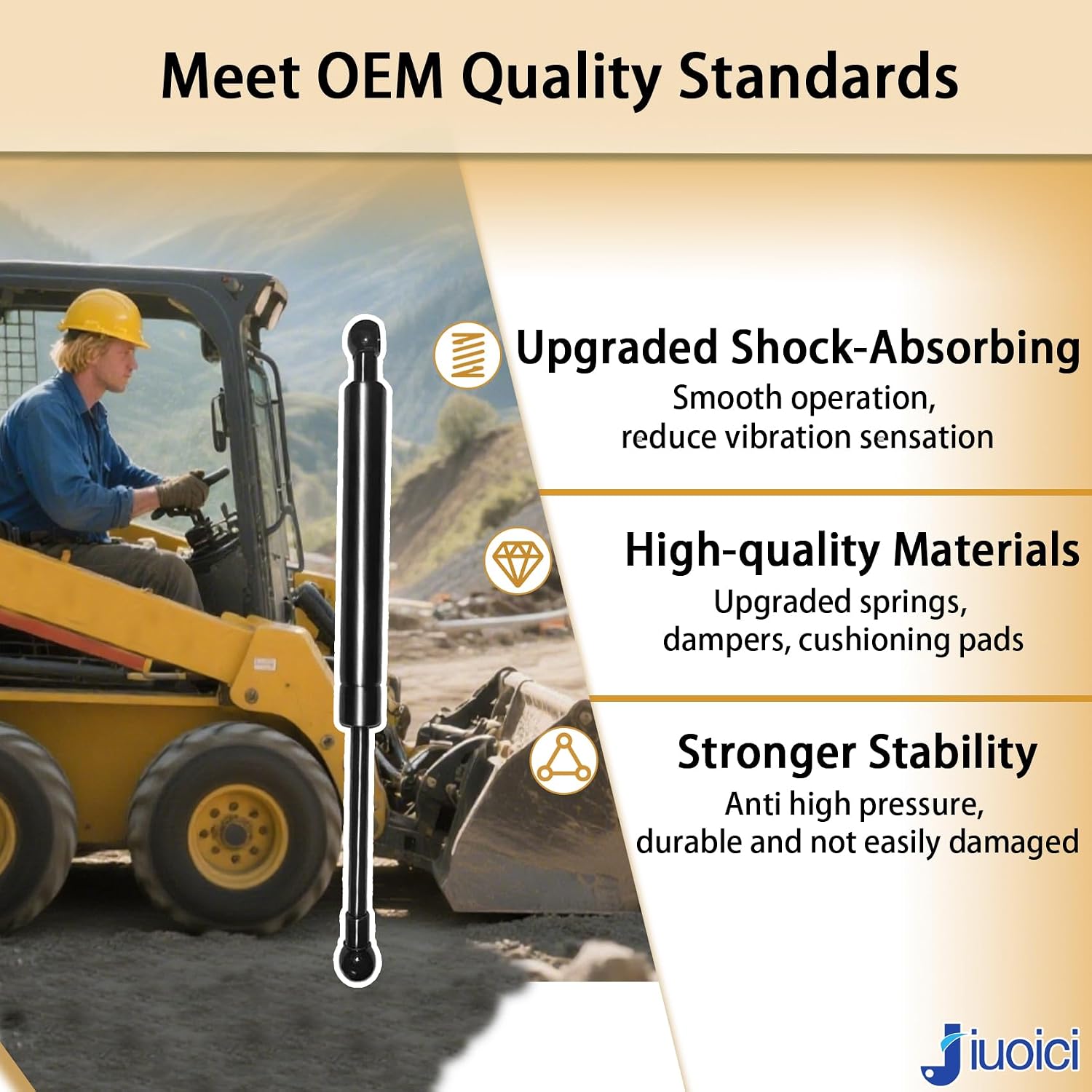 Meet OEM Quality Standards

Upgraded Shock-Absorbing

Smooth operation,
reduce vibration sensation

High-quality Materials

Upgraded springs,
dampers, cushioning pads

Stronger Stability

Anti high pressure,
durable and not easily damaged

Jiuoici